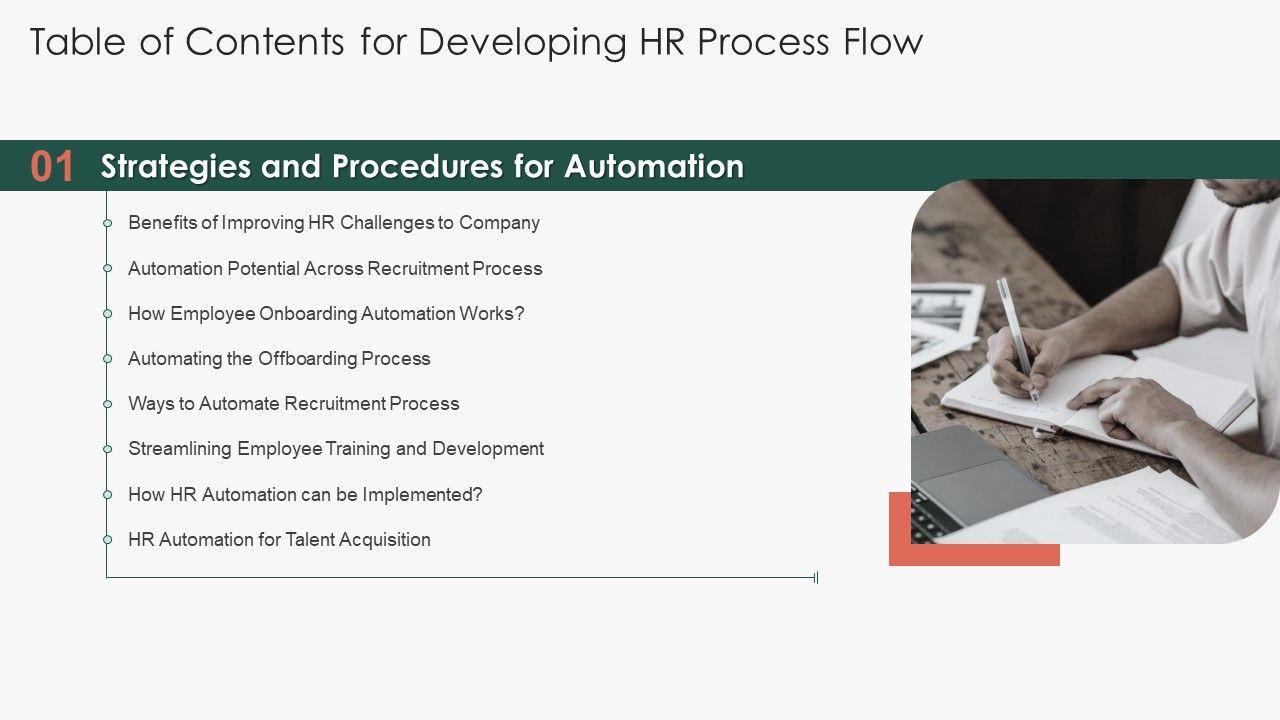 Table of Contents for Developing HR Process Flow

01 Strategies and Procedures for Automation

Benefits of Improving HR Challenges to Company

Automation Potential Across Recruitment Process

How Employee Onboarding Automation Works?

Automating the Offboarding Process

Ways to Automate Recruitment Process

Streamlining Employee Training and Development

How HR Automation can be Implemented?

HR Automation for Talent Acquisition